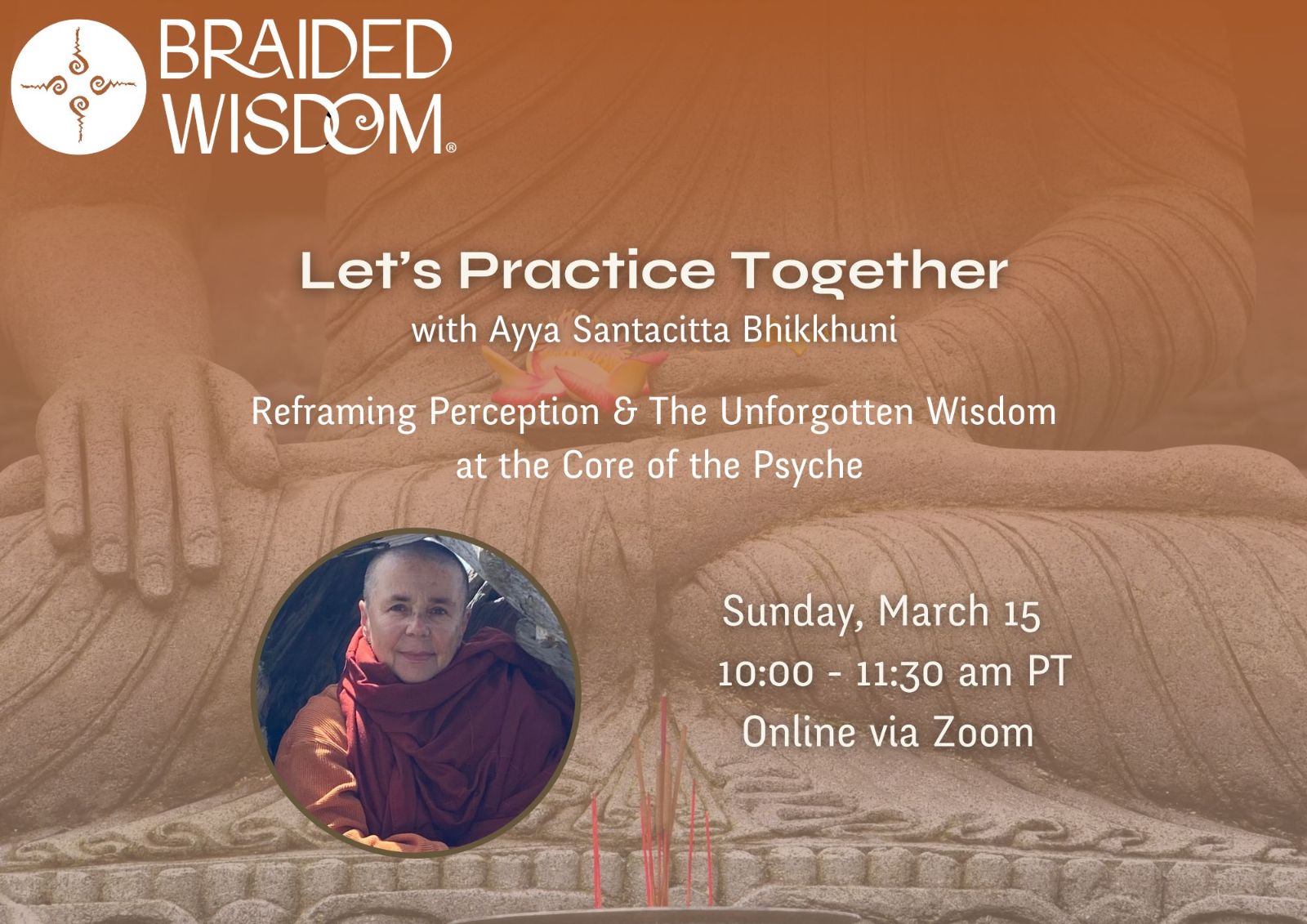 BRAIDED WISDOM®

Let's Practice Together
with Ayya Santacitta Bhikkhuni

Reframing Perception & The Unforgotten Wisdom at the Core of the Psyche

Sunday, March 15
10:00 - 11:30 am PT
Online via Zoom